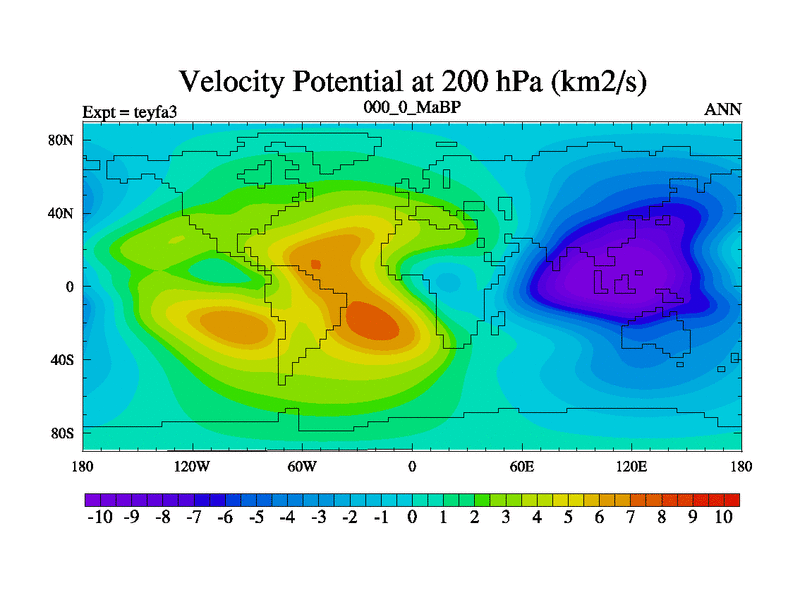 Velocity Potential at 200 hPa (km2/s)

Expt = teyfa3
000_0_MaBP
ANN

80N
40N
0
40S
80S

180
120W
60W
0
60E
120E
180

-10 -9 -8 -7 -6 -5 -4 -3 -2 -1 0 1 2 3 4 5 6 7 8 9 10